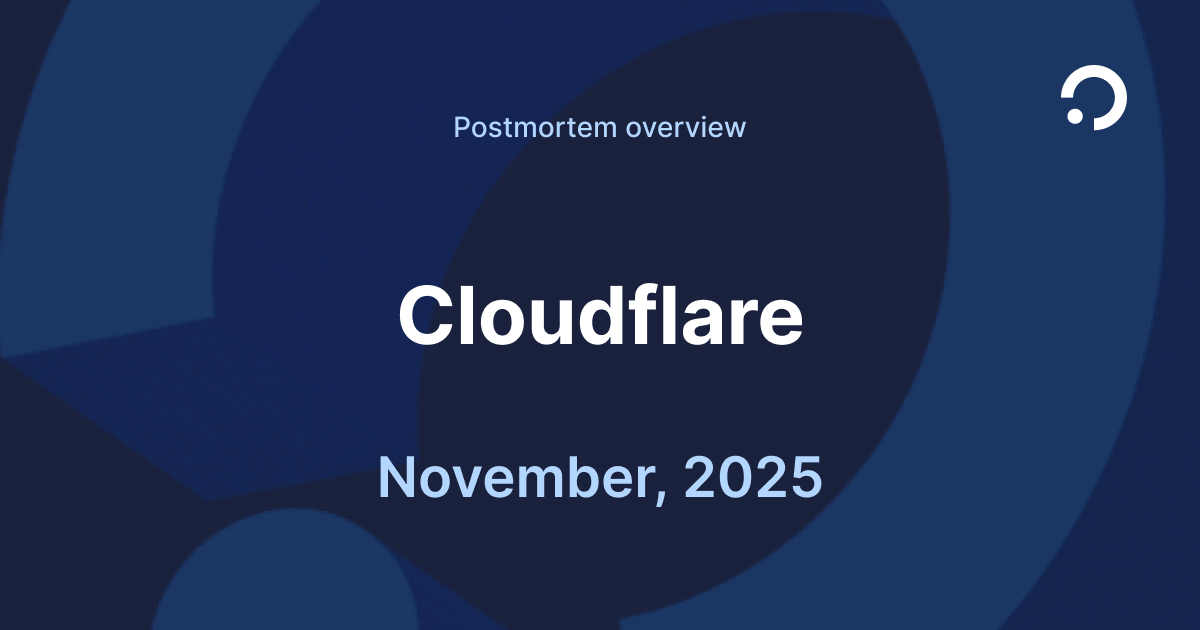 Postmortem overview

Cloudflare

November, 2025